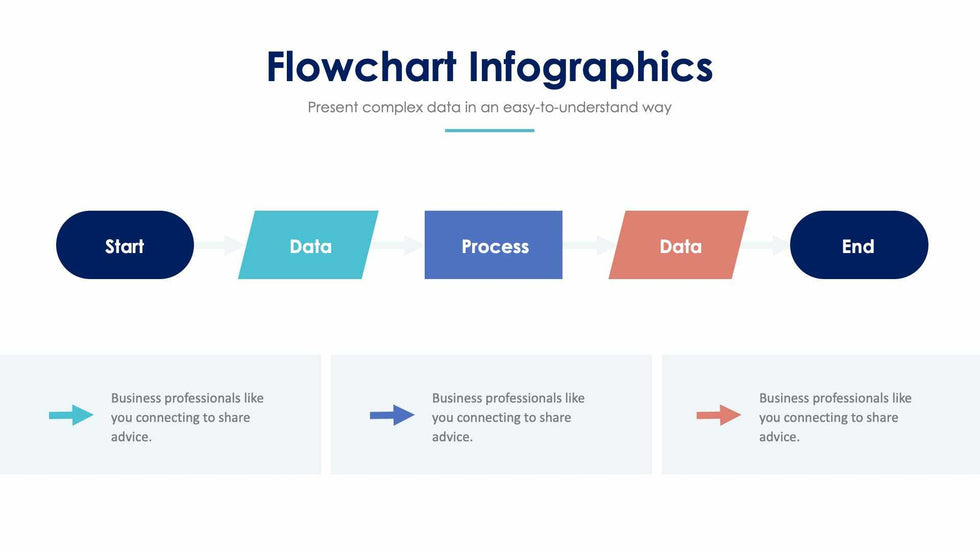 Flowchart Infographics

Present complex data in an easy-to-understand way

Start

Data

Process

Data

End

Business professionals like you connecting to share advice.

Business professionals like you connecting to share advice.

Business professionals like you connecting to share advice.